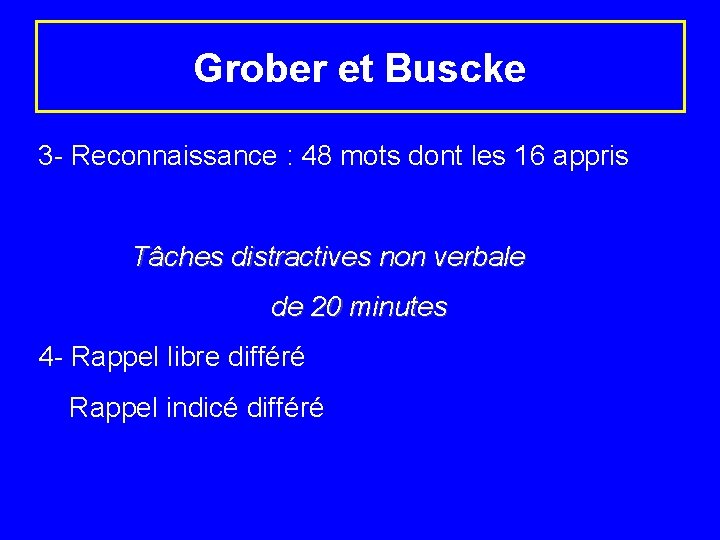 Grober et Buscke

3- Reconnaissance : 48 mots dont les 16 appris

Tâches distractives non verbale de 20 minutes

4- Rappel libre différé

Rappel indicé différé